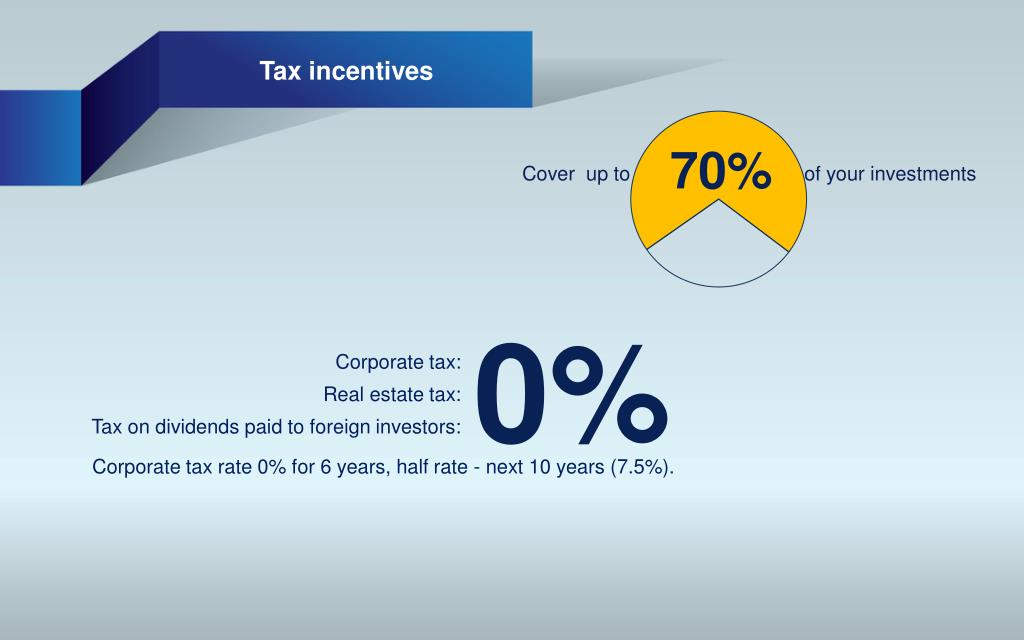 Tax incentives

Cover up to 70% of your investments

Corporate tax:
Real estate tax:
Tax on dividends paid to foreign investors:
0%

Corporate tax rate 0% for 6 years, half rate - next 10 years (7.5%).